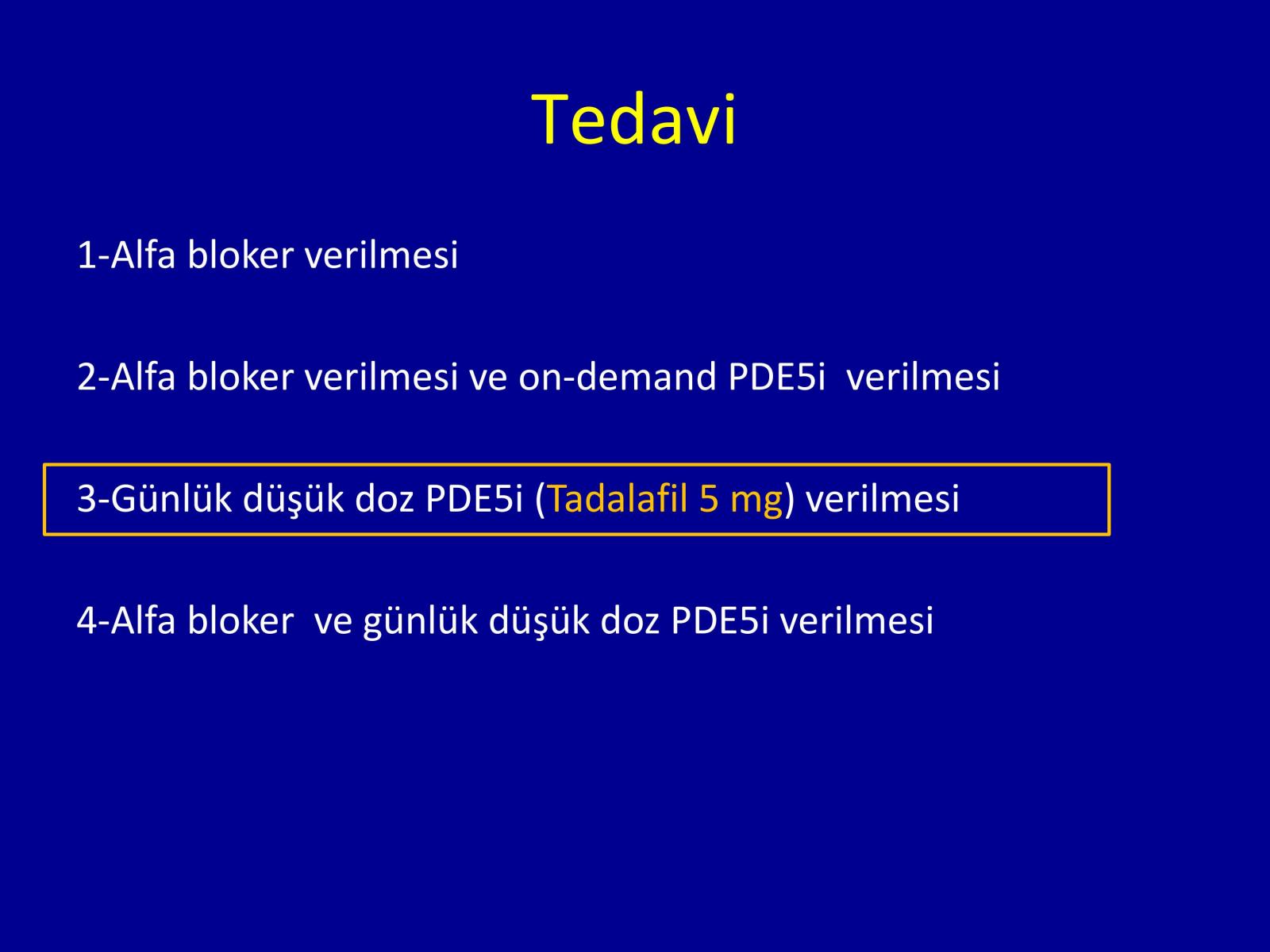 Tedavi

1-Alfa bloker verilmesi

2-Alfa bloker verilmesi ve on-demand PDE5i verilmesi

3-Günlük düşük doz PDE5i (Tadalafil 5 mg) verilmesi

4-Alfa bloker ve günlük düşük doz PDE5i verilmesi